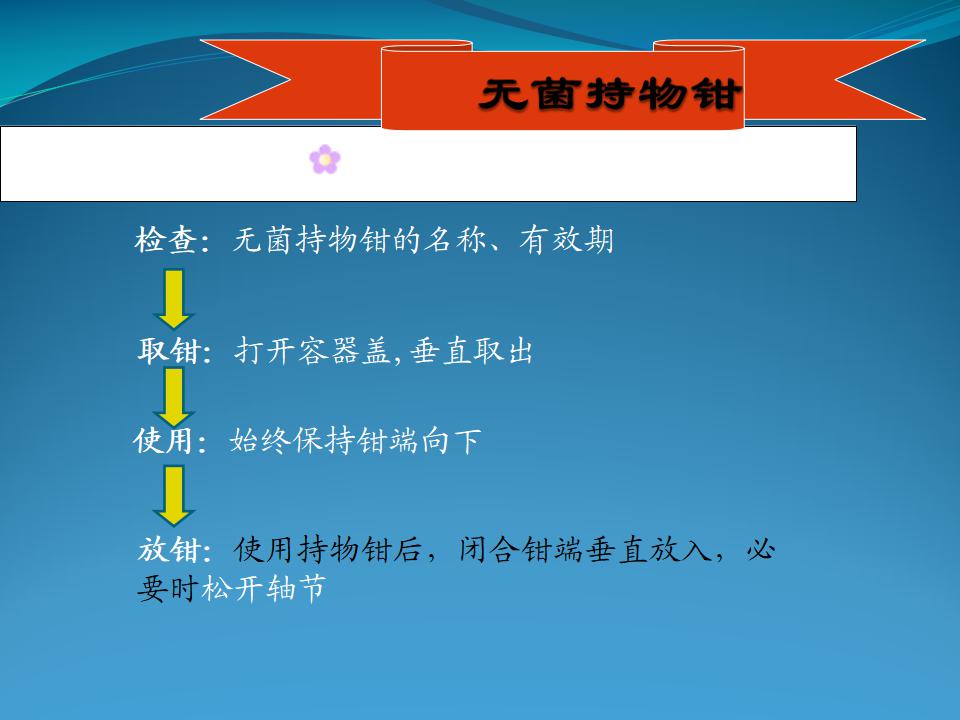 无菌持物钳

检查：无菌持物钳的名称、有效期

取钳：打开容器盖,垂直取出

使用：始终保持钳端向下

放钳：使用持物钳后，闭合钳端垂直放入，必要时松开轴节